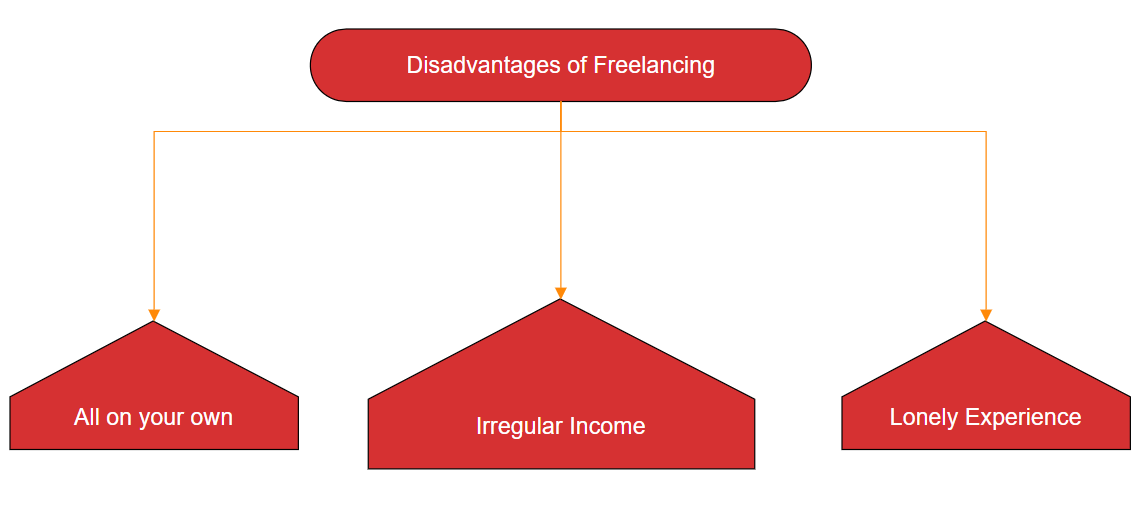 Disadvantages of Freelancing

All on your own

Irregular Income

Lonely Experience